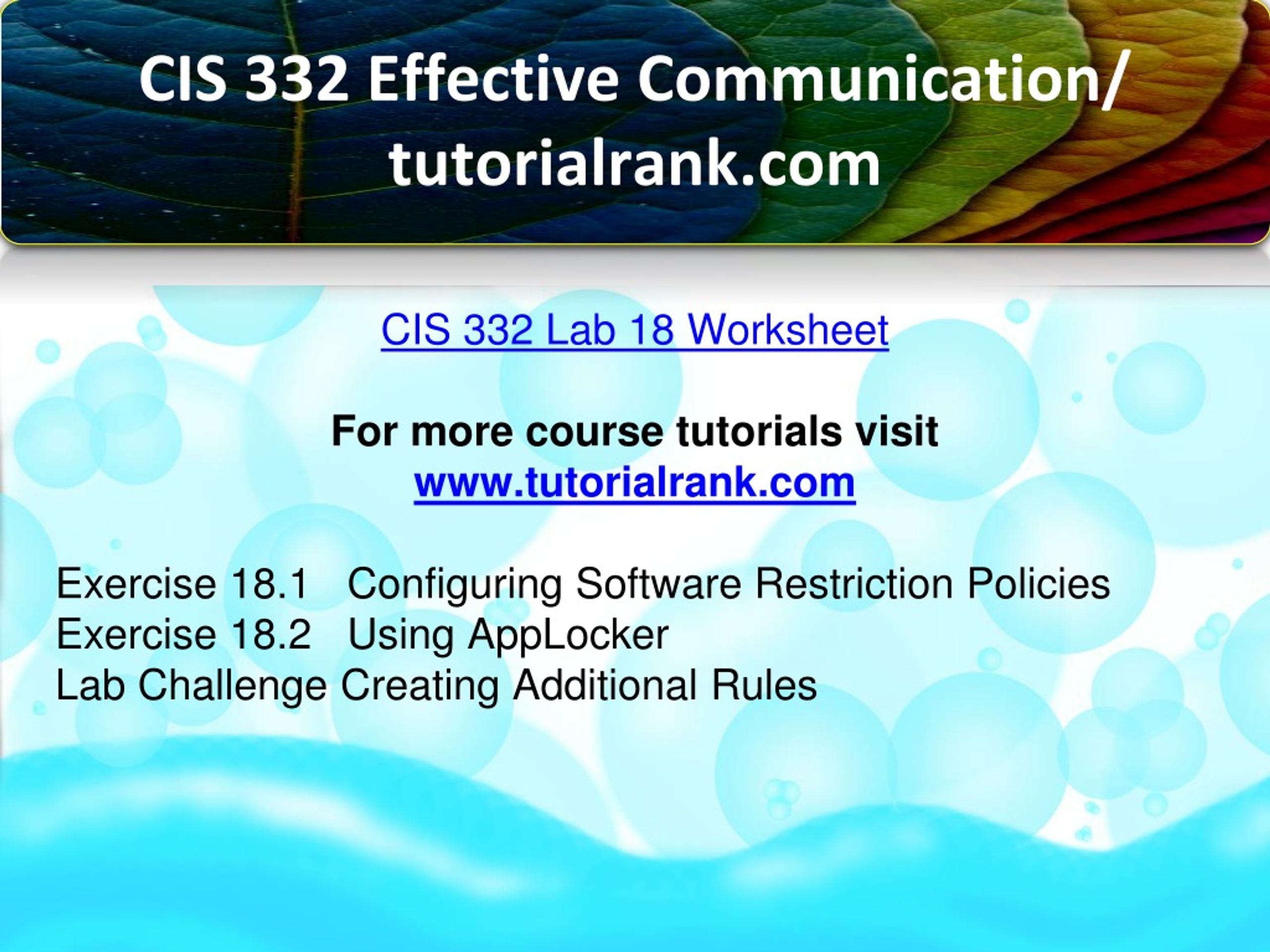 CIS 332 Effective Communication/ tutorialrank.com

CIS 332 Lab 18 Worksheet

For more course tutorials visit
www.tutorialrank.com

Exercise 18.1 Configuring Software Restriction Policies
Exercise 18.2 Using AppLocker
Lab Challenge Creating Additional Rules